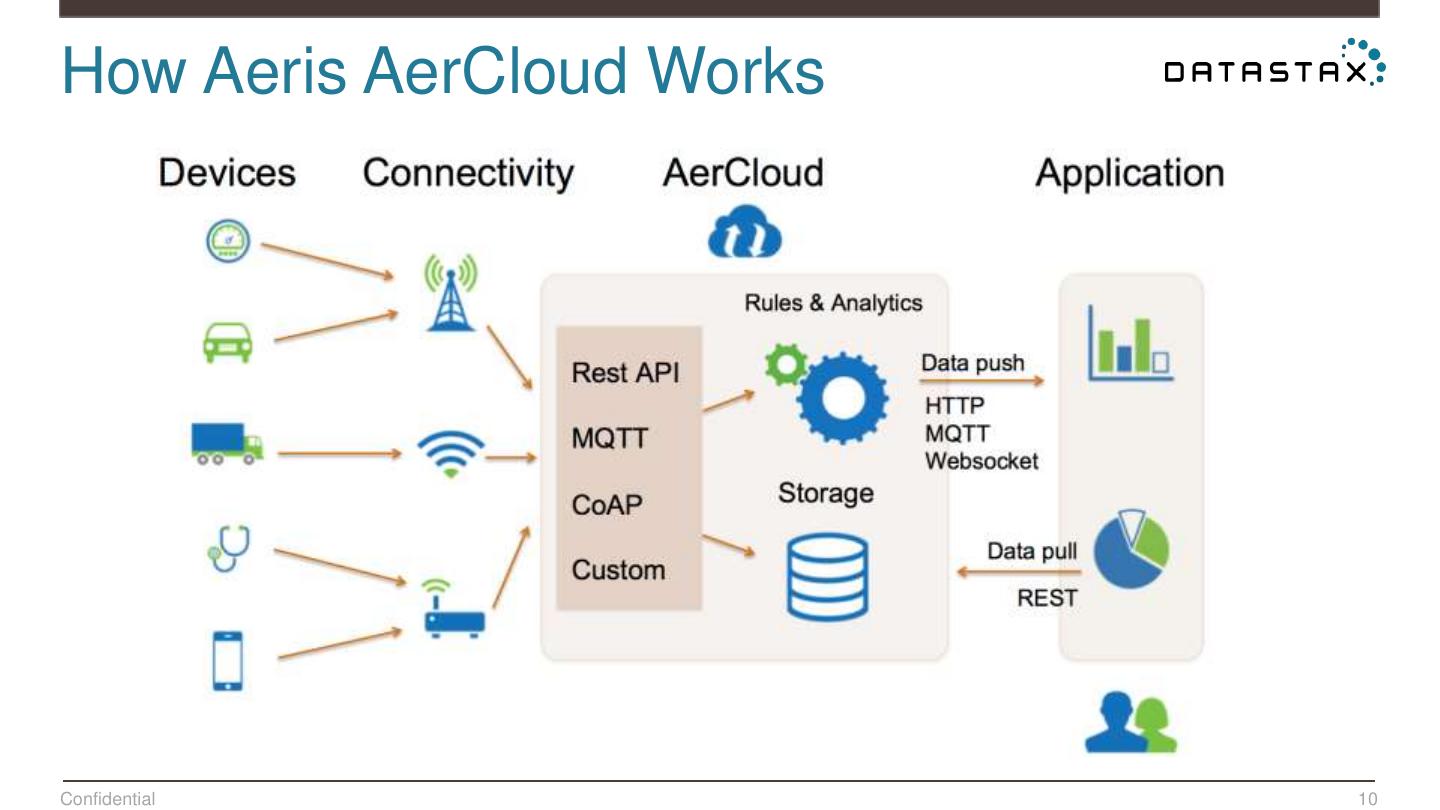 How Aeris AerCloud Works

DATASTAX

Devices

Connectivity

AerCloud

Application

Rest API
MQTT
CoAP
Custom

Rules & Analytics

Storage

Data push
HTTP
MQTT
Websocket

Data pull
REST

Confidential

10